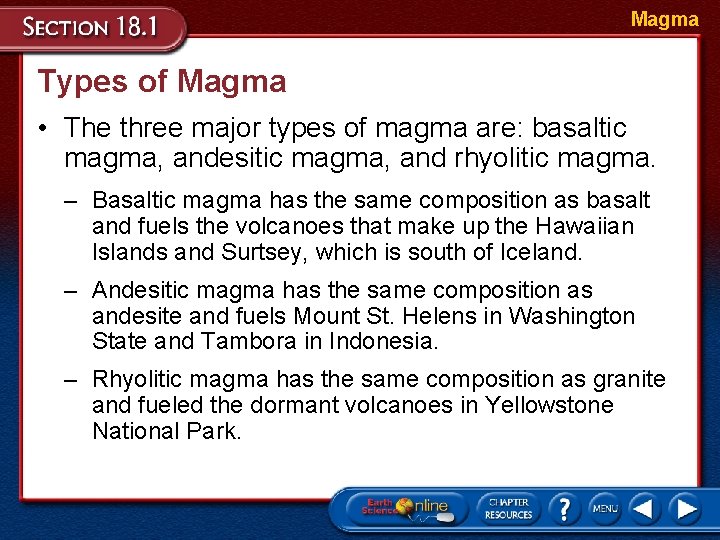 SECTION 18.1

Magma

Types of Magma

• The three major types of magma are: basaltic magma, andesitic magma, and rhyolitic magma.

– Basaltic magma has the same composition as basalt and fuels the volcanoes that make up the Hawaiian Islands and Surtsey, which is south of Iceland.

– Andesitic magma has the same composition as andesite and fuels Mount St. Helens in Washington State and Tambora in Indonesia.

– Rhyolitic magma has the same composition as granite and fueled the dormant volcanoes in Yellowstone National Park.

Earth Science Online

CHAPTER RESOURCES

?

MENU